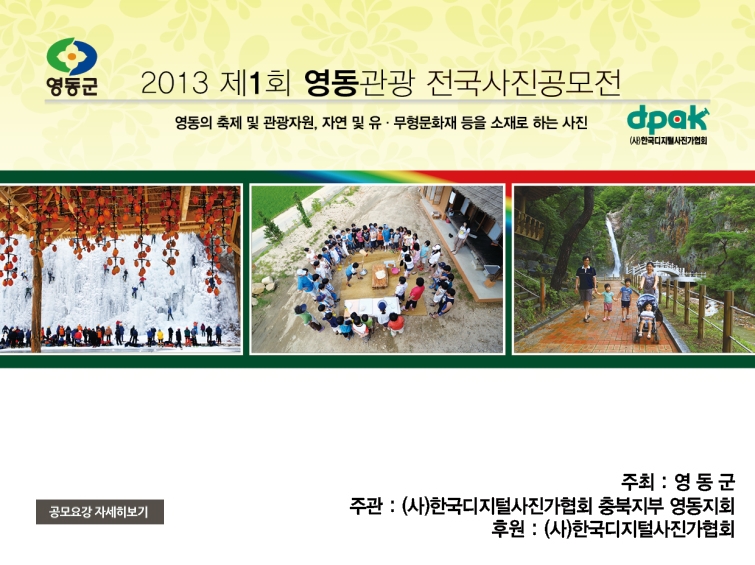 영동군

2013 제1회 영동관광 전국사진공모전

영동의 축제 및 관광자원, 자연 및 유 · 무형문화재 등을 소재로 하는 사진

dpak
(사)한국디지털사진가협회

공모요강 자세히보기

주최 : 영 동 군
주관 : (사)한국디지털사진가협회 충북지부 영동지회
후원 : (사)한국디지털사진가협회